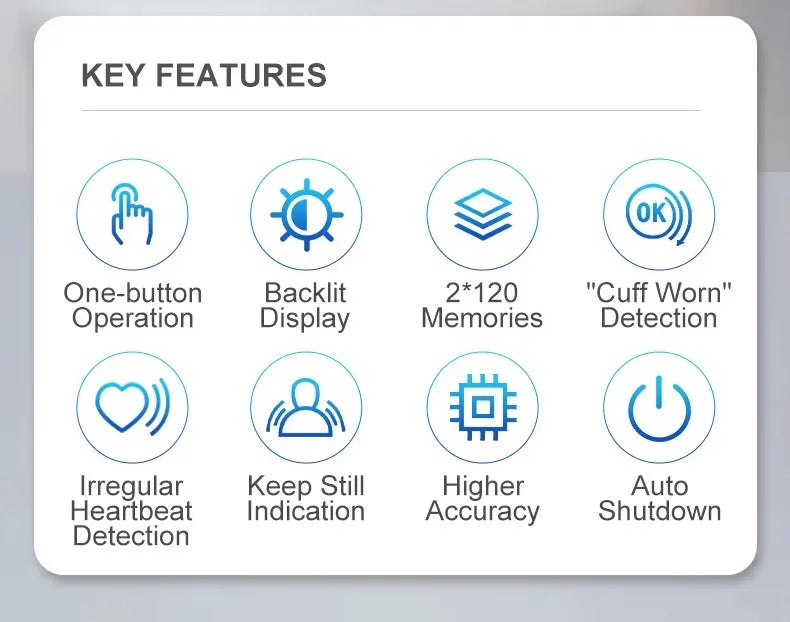 KEY FEATURES

OK

One-button Operation

Backlit Display

2*120 Memories

"Cuff Worn" Detection

Irregular Heartbeat Detection

Keep Still Indication

Higher Accuracy

Auto Shutdown